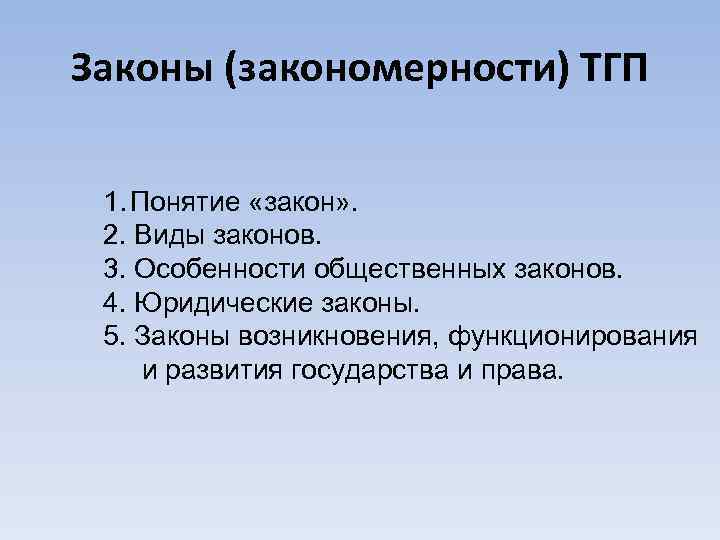 Законы (закономерности) ТГП

1.Понятие «закон».
2. Виды законов.
3. Особенности общественных законов.
4. Юридические законы.
5. Законы возникновения, функционирования и развития государства и права.